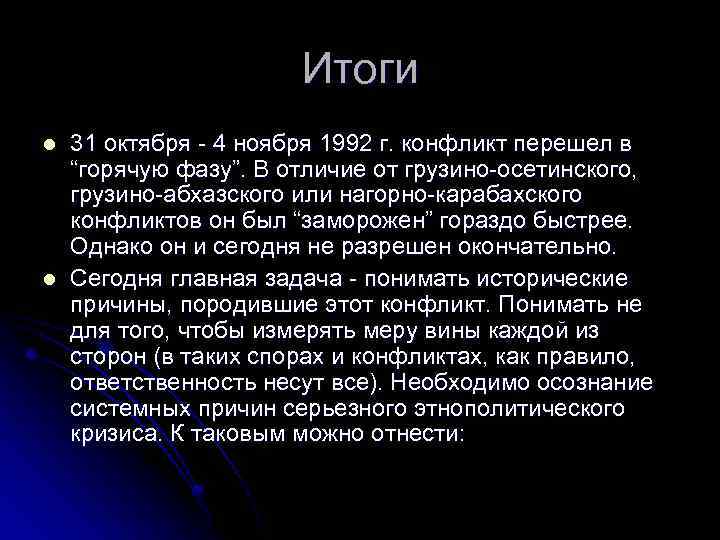 Итоги

31 октября - 4 ноября 1992 г. конфликт перешел в “горячую фазу”. В отличие от грузино-осетинского, грузино-абхазского или нагорно-карабахского конфликтов он был “заморожен” гораздо быстрее. Однако он и сегодня не разрешен окончательно.

Сегодня главная задача - понимать исторические причины, породившие этот конфликт. Понимать не для того, чтобы измерять меру вины каждой из сторон (в таких спорах и конфликтах, как правило, ответственность несут все). Необходимо осознание системных причин серьезного этнополитического кризиса. К таковым можно отнести: